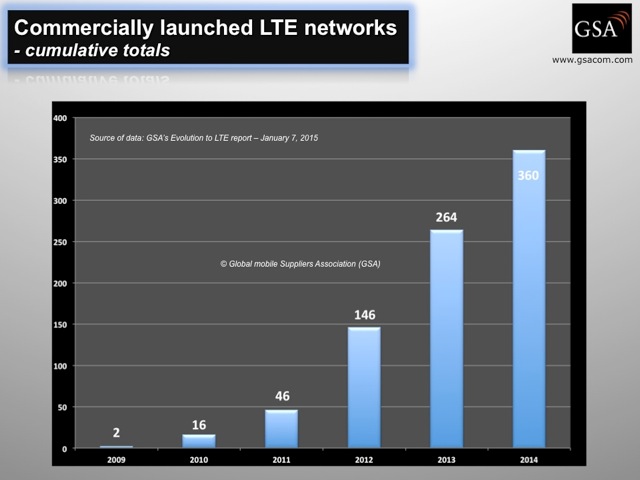 Commercially launched LTE networks
- cumulative totals

GSA
www.gsacom.com

Source of data: GSA's Evolution to LTE report – January 7, 2015

© Global mobile Suppliers Association (GSA)

400
350
300
250
200
150
100
50
0

2
16
46
146
264
360

2009
2010
2011
2012
2013
2014